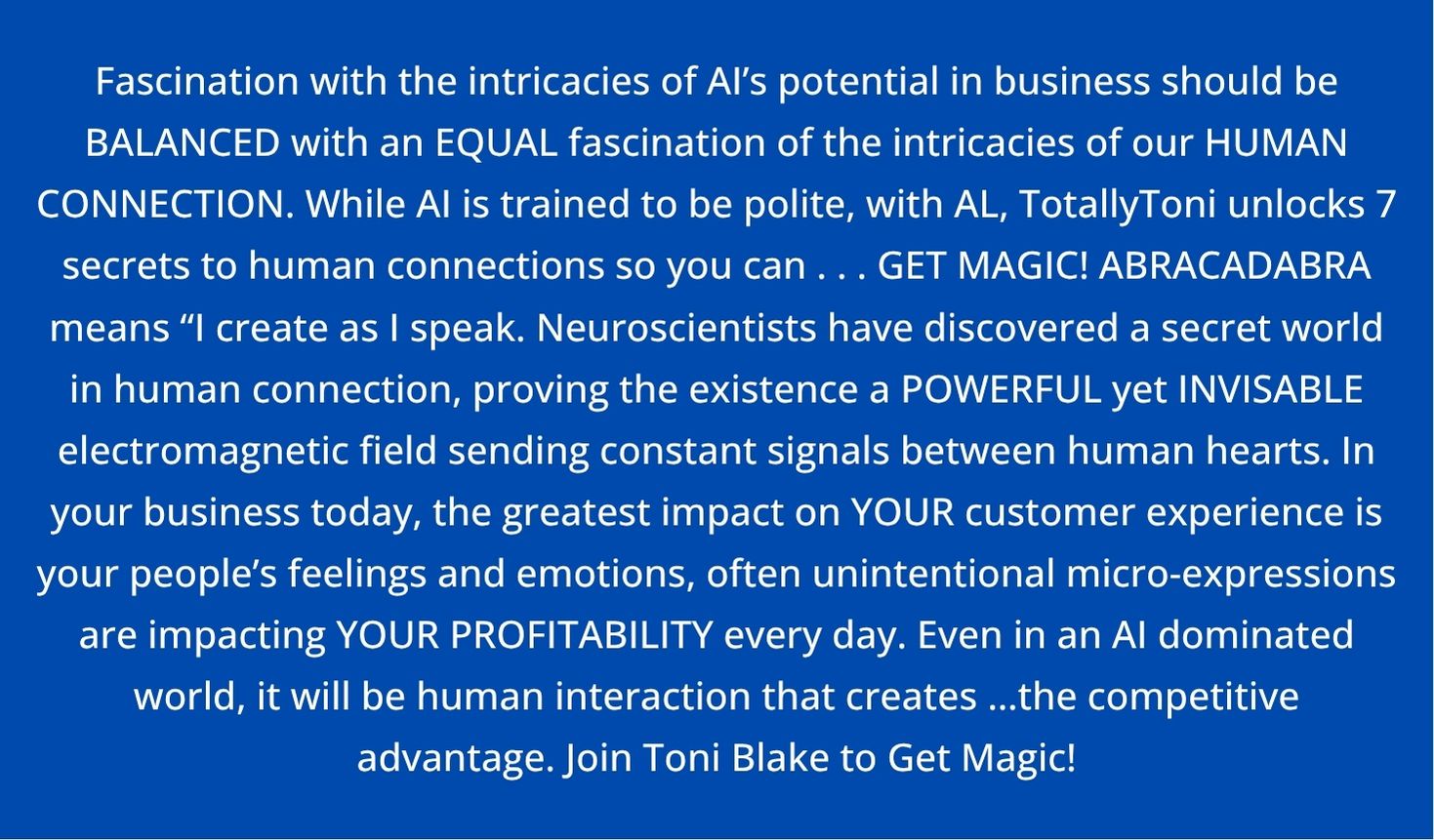 Fascination with the intricacies of AI’s potential in business should be BALANCED with an EQUAL fascination of the intricacies of our HUMAN CONNECTION. While AI is trained to be polite, with AL, TotallyToni unlocks 7 secrets to human connections so you can . . . GET MAGIC! ABRACADABRA means “I create as I speak. Neuroscientists have discovered a secret world in human connection, proving the existence a POWERFUL yet INVISABLE electromagnetic field sending constant signals between human hearts. In your business today, the greatest impact on YOUR customer experience is your people’s feelings and emotions, often unintentional micro-expressions are impacting YOUR PROFITABILITY every day. Even in an AI dominated world, it will be human interaction that creates …the competitive advantage. Join Toni Blake to Get Magic!